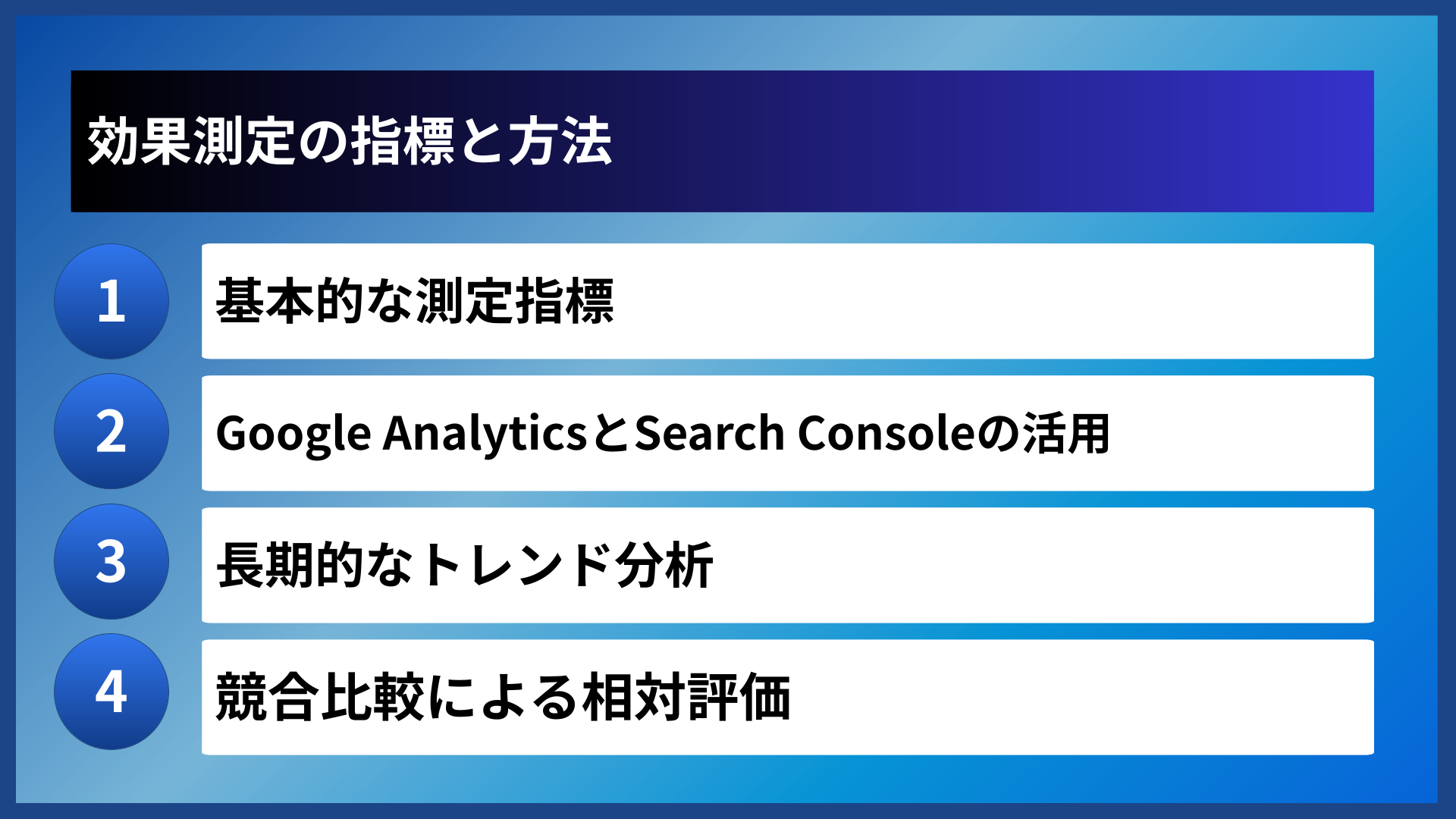 効果測定の指標と方法

1
基本的な測定指標

2
Google AnalyticsとSearch Consoleの活用

3
長期的なトレンド分析

4
競合比較による相対評価